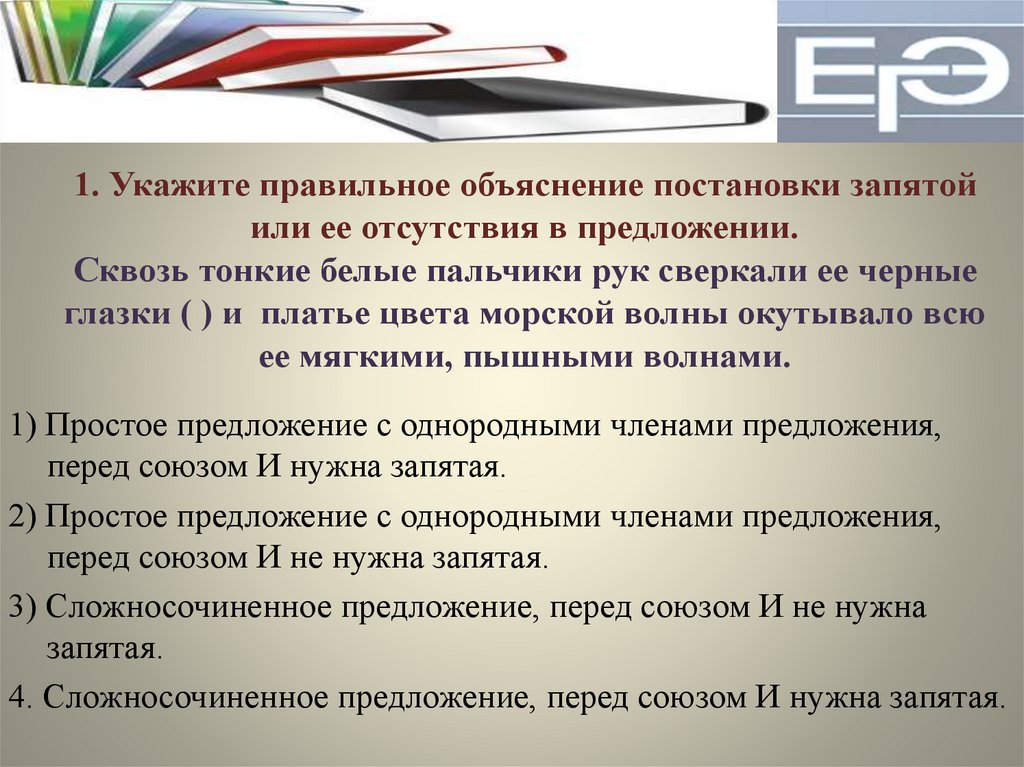 ЕГЭ

1. Укажите правильное объяснение постановки запятой или ее отсутствия в предложении.
Сквозь тонкие белые пальчики рук сверкали ее черные глазки ( ) и платье цвета морской волны окутывало всю ее мягкими, пышными волнами.

1) Простое предложение с однородными членами предложения, перед союзом И нужна запятая.

2) Простое предложение с однородными членами предложения, перед союзом И не нужна запятая.

3) Сложносочиненное предложение, перед союзом И не нужна запятая.

4. Сложносочиненное предложение, перед союзом И нужна запятая.